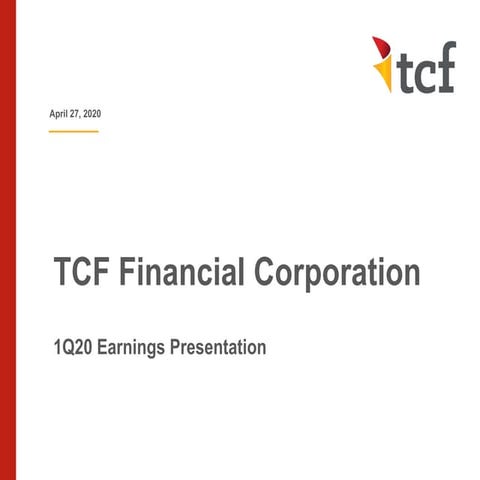 tcf

April 27, 2020

TCF Financial Corporation

1Q20 Earnings Presentation